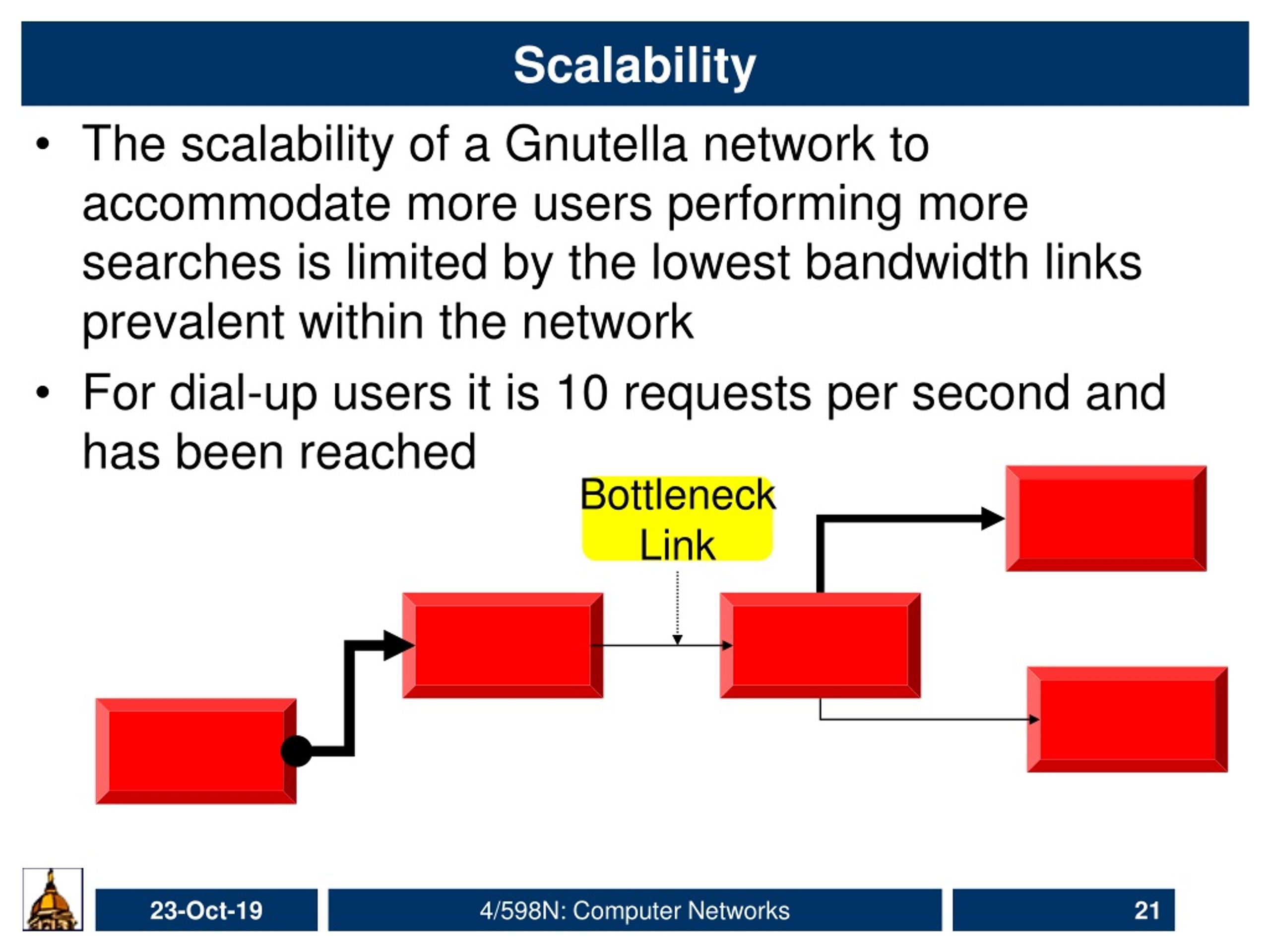 Scalability

• The scalability of a Gnutella network to accommodate more users performing more searches is limited by the lowest bandwidth links prevalent within the network

• For dial-up users it is 10 requests per second and has been reached

Bottleneck Link

23-Oct-19

4/598N: Computer Networks

21